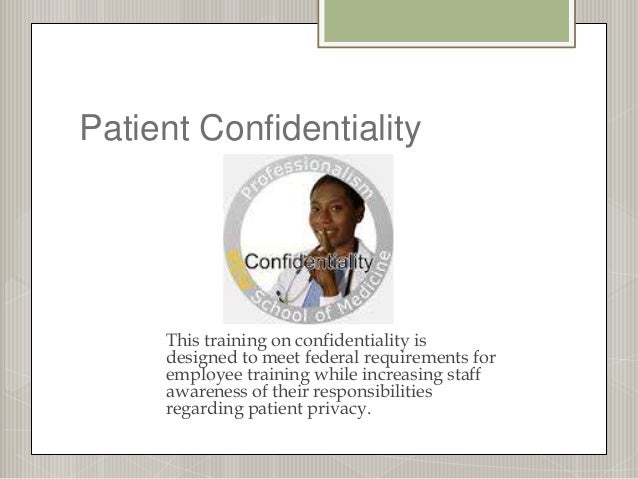 Patient Confidentiality

Professionalism

Confidentiality

School of Medicine

This training on confidentiality is designed to meet federal requirements for employee training while increasing staff awareness of their responsibilities regarding patient privacy.